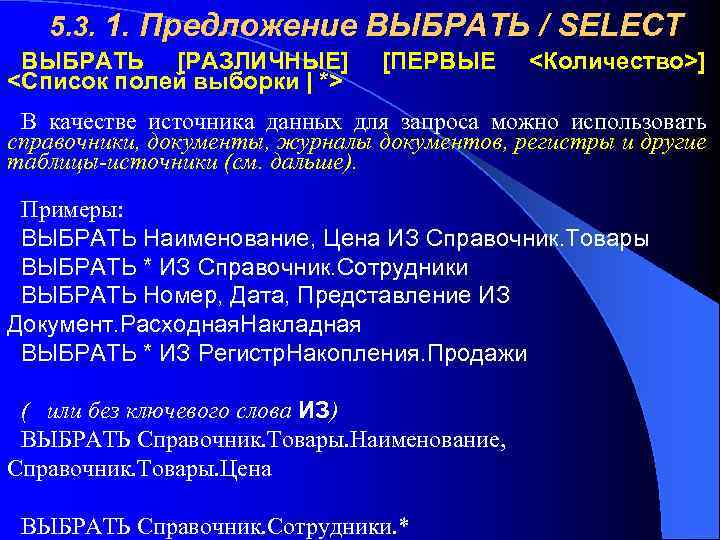 5.3. 1. Предложение ВЫБРАТЬ / SELECT

ВЫБРАТЬ [РАЗЛИЧНЫЕ] [ПЕРВЫЕ <Количество>] <Список полей выборки | *>

В качестве источника данных для запроса можно использовать справочники, документы, журналы документов, регистры и другие таблицы-источники (см. дальше).

Примеры:
ВЫБРАТЬ Наименование, Цена ИЗ Справочник.Товары
ВЫБРАТЬ * ИЗ Справочник.Сотрудники
ВЫБРАТЬ Номер, Дата, Представление ИЗ Документ.РасходнаяНакладная
ВЫБРАТЬ * ИЗ РегистрНакопления.Продажи

( или без ключевого слова ИЗ)
ВЫБРАТЬ Справочник.Товары.Наименование, Справочник.Товары.Цена

ВЫБРАТЬ Справочник.Сотрудники.*